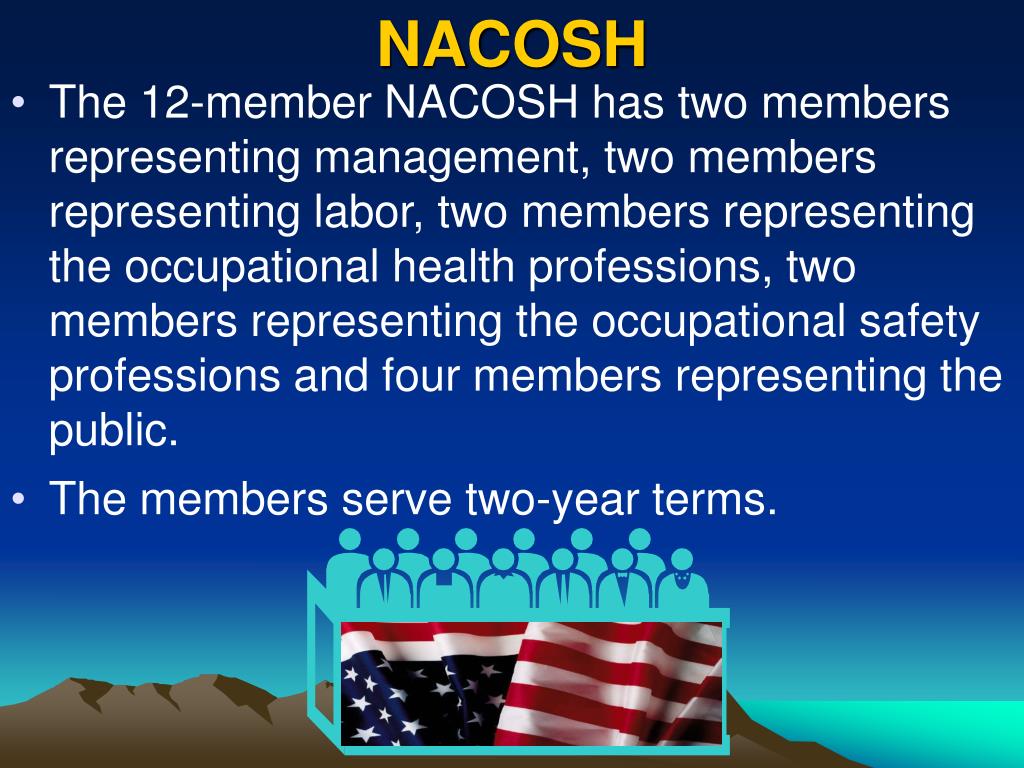 NACOSH

• The 12-member NACOSH has two members representing management, two members representing labor, two members representing the occupational health professions, two members representing the occupational safety professions and four members representing the public.

• The members serve two-year terms.